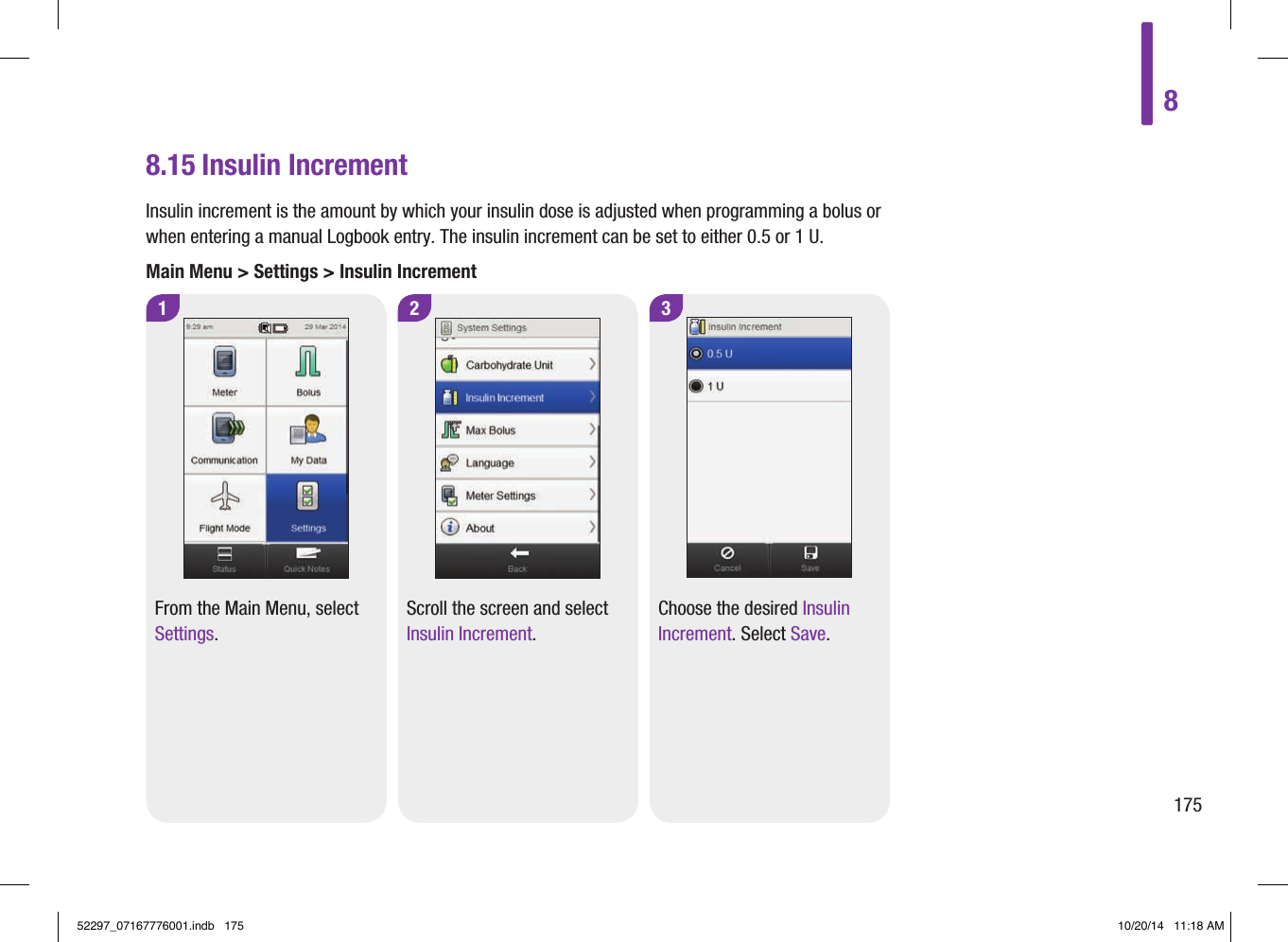 8

8.15 Insulin Increment

Insulin increment is the amount by which your insulin dose is adjusted when programming a bolus or when entering a manual Logbook entry. The insulin increment can be set to either 0.5 or 1 U.

Main Menu > Settings > Insulin Increment

1

9:29 am 29 Mar 2014

Meter Bolus

Communication My Data

Flight Mode Settings

Status Quick Notes

From the Main Menu, select Settings.

2

System Settings

Carbohydrate Unit

Insulin Increment

Max Bolus

Language

Meter Settings

About

Back

Scroll the screen and select Insulin Increment.

3

Insulin Increment

0.5 U

1 U

Cancel Save

Choose the desired Insulin Increment. Select Save.

175

52297_07167776001.indb 175

10/20/14 11:18 AM